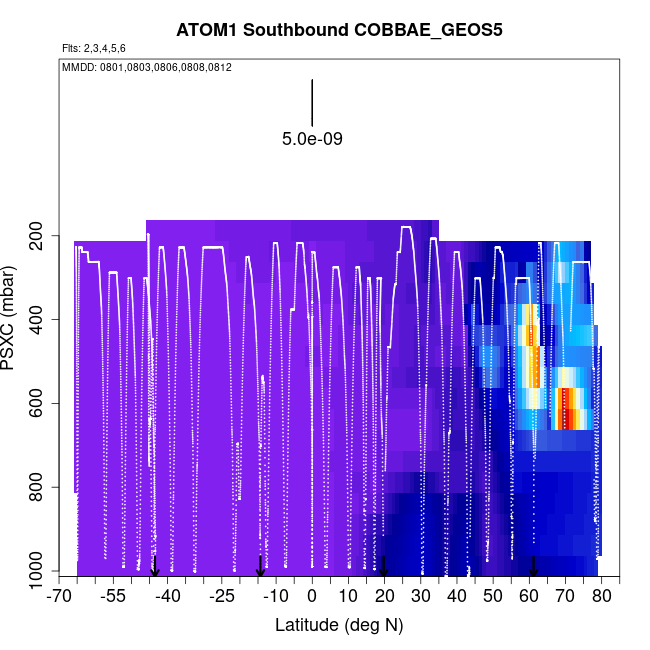 ATOM1 Southbound COBBAE_GEOS5

Flts: 2,3,4,5,6

MMDD: 0801,0803,0806,0808,0812

5.0e-09

PSXC (mbar)

200
400
600
800
1000

-70 -55 -40 -25 -10 0 10 20 30 40 50 60 70 80

Latitude (deg N)